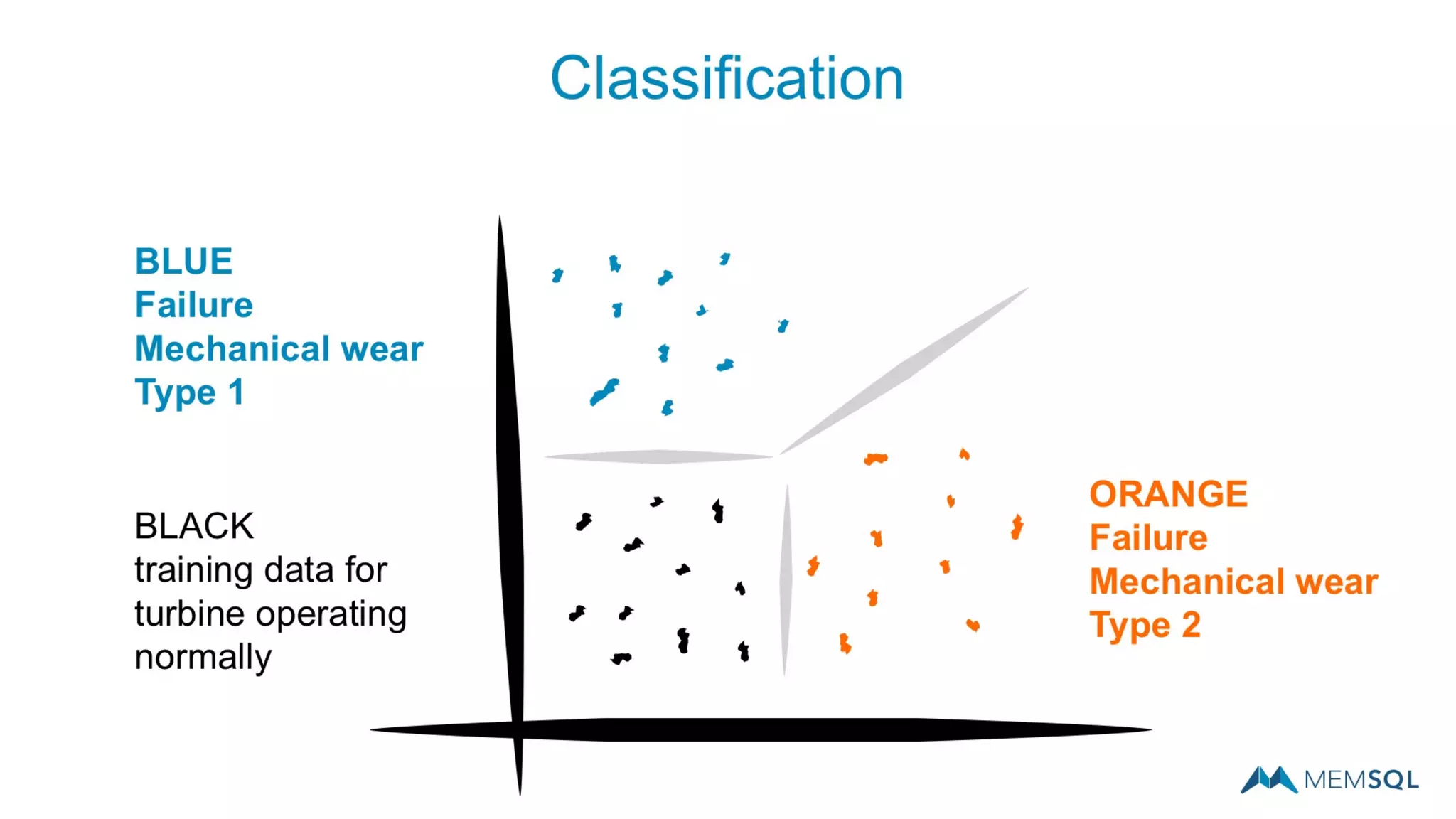 Classification

BLUE
Failure
Mechanical wear
Type 1

BLACK
training data for
turbine operating
normally

ORANGE
Failure
Mechanical wear
Type 2

MEMSQL